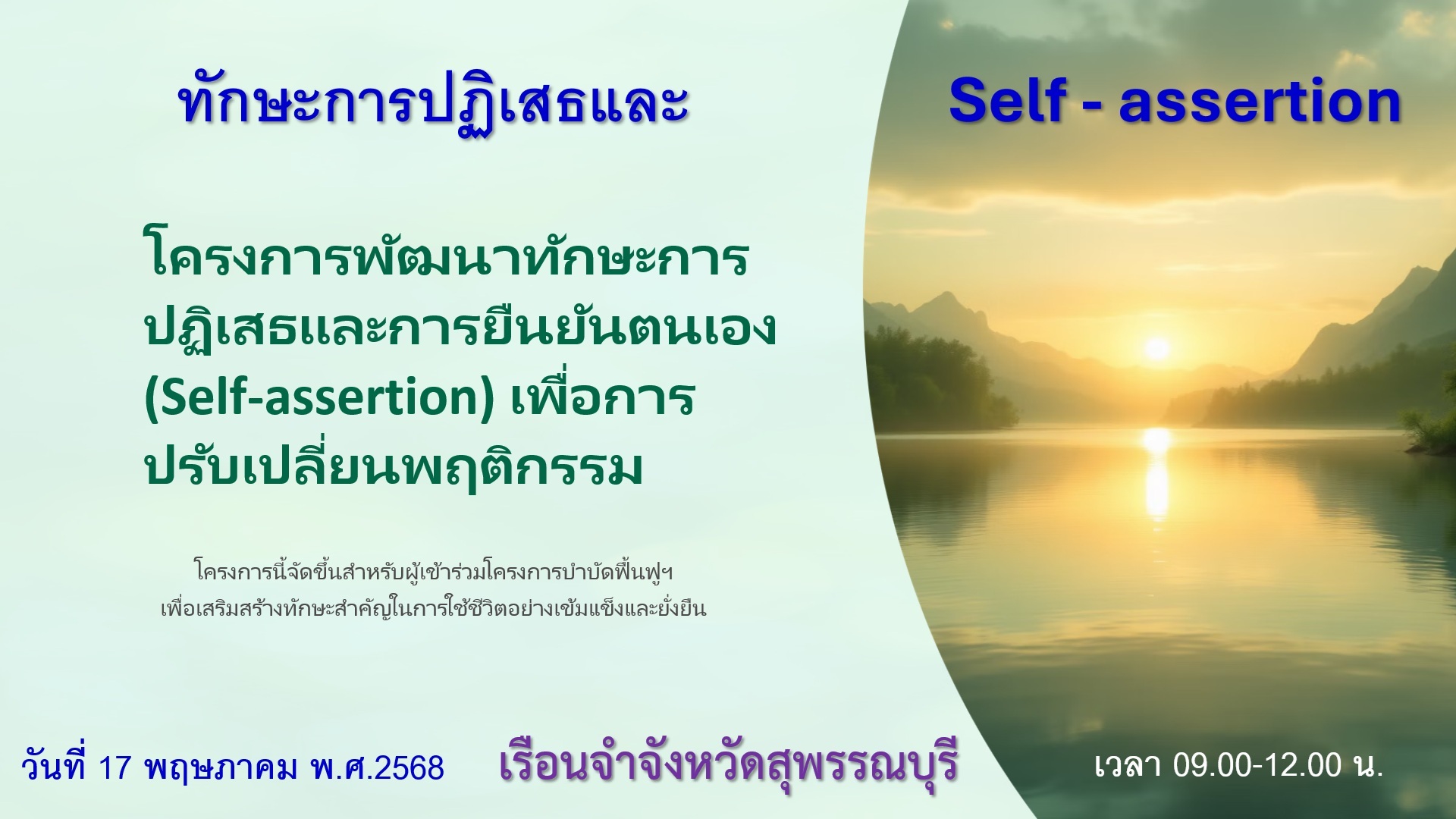 ทักษะการปฏิเสธและ

Self - assertion

โครงการพัฒนาทักษะการปฏิเสธและการยืนยันตนเอง (Self-assertion) เพื่อการปรับเปลี่ยนพฤติกรรม

โครงการนี้จัดขึ้นสำหรับผู้เข้าร่วมโครงการบำบัดฟื้นฟูฯ เพื่อเสริมสร้างทักษะสำคัญในการใช้ชีวิตอย่างเข้มแข็งและยั่งยืน

วันที่ 17 พฤษภาคม พ.ศ.2568

เรือนจำจังหวัดสุพรรณบุรี

เวลา 09.00-12.00 น.